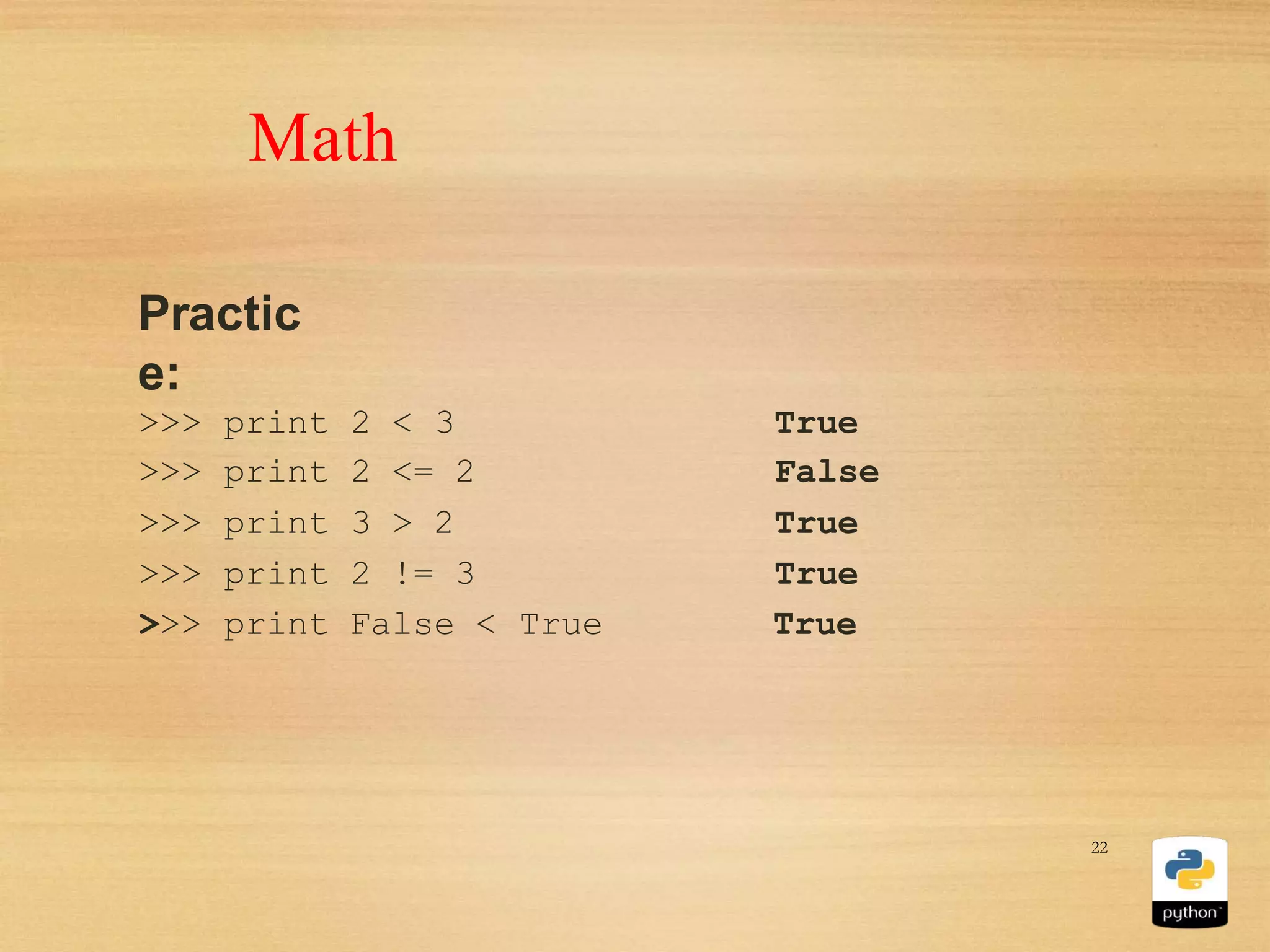 Math

Practic
e:

>>> print 2 < 3 True
>>> print 2 <= 2 False
>>> print 3 > 2 True
>>> print 2 != 3 True
>>> print False < True True

22

python™